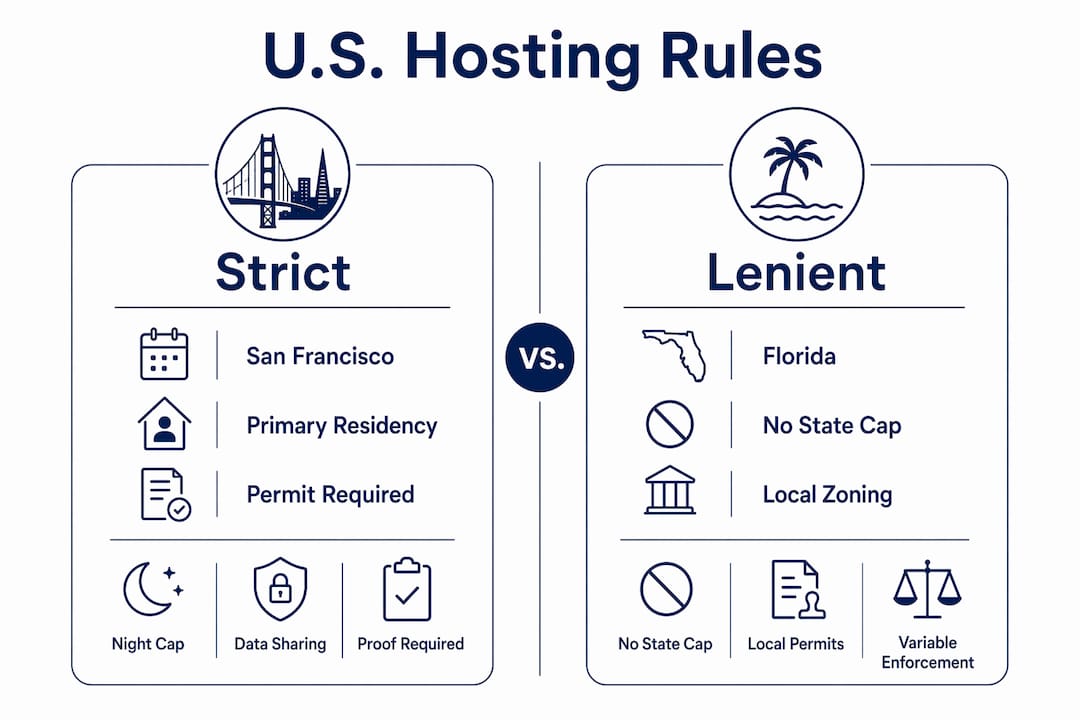 U.S. Hosting Rules

Strict

San Francisco

Primary Residency

Permit Required

Night Cap

Data Sharing

Proof Required

VS.

Lenient

Florida

No State Cap

Local Zoning

No State Cap

Local Permits

Variable Enforcement